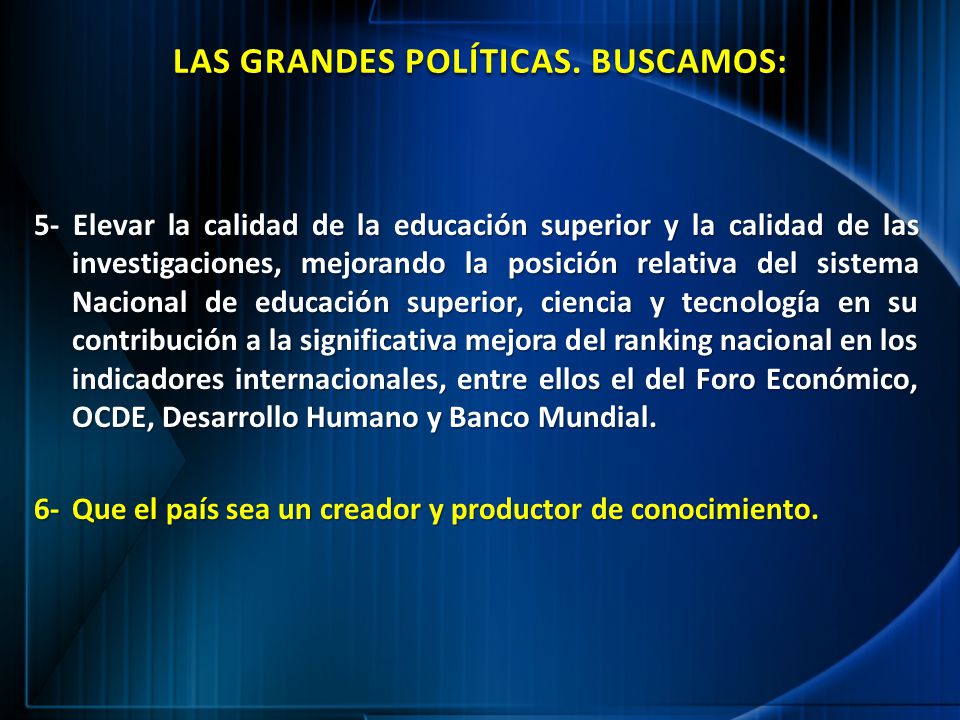 LAS GRANDES POLÍTICAS. BUSCAMOS:

5- Elevar la calidad de la educación superior y la calidad de las investigaciones, mejorando la posición relativa del sistema Nacional de educación superior, ciencia y tecnología en su contribución a la significativa mejora del ranking nacional en los indicadores internacionales, entre ellos el del Foro Económico, OCDE, Desarrollo Humano y Banco Mundial.

6- Que el país sea un creador y productor de conocimiento.